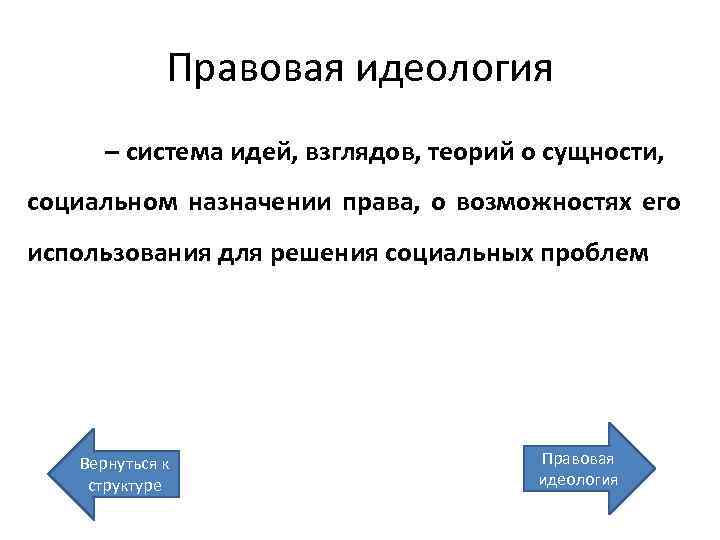 Правовая идеология

– система идей, взглядов, теорий о сущности, социальном назначении права, о возможностях его использования для решения социальных проблем

Вернуться к структуре

Правовая идеология